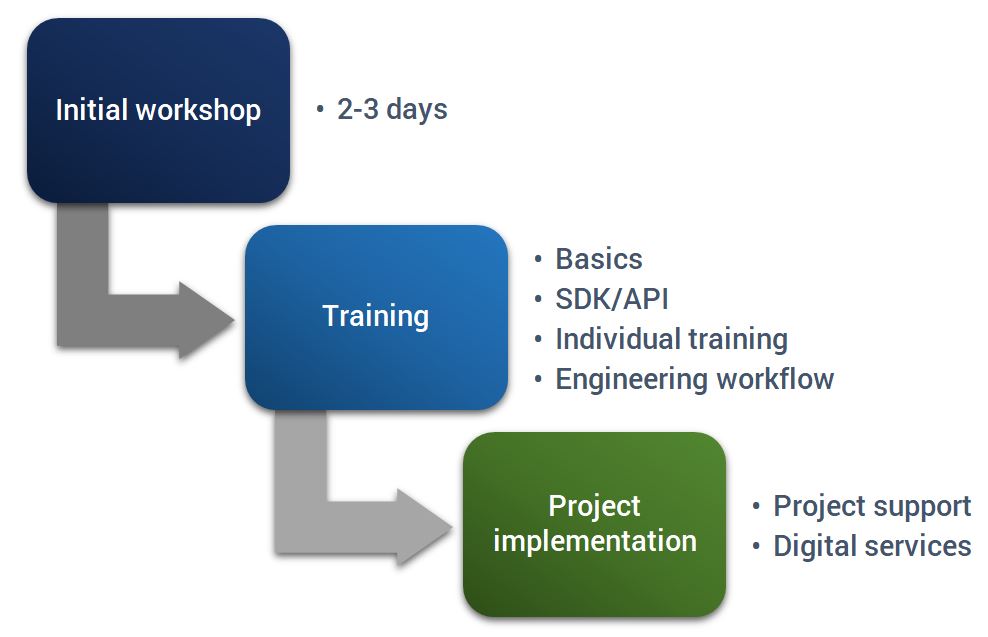 Initial workshop

• 2-3 days

Training

• Basics
• SDK/API
• Individual training
• Engineering workflow

Project implementation

• Project support
• Digital services